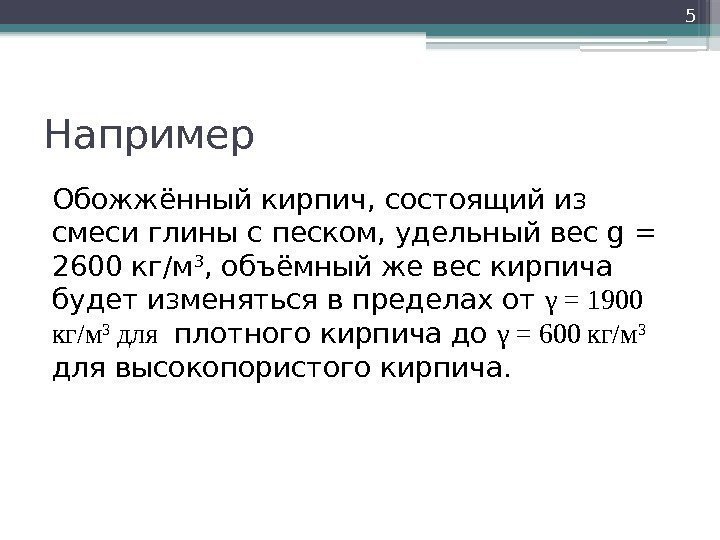 5

Например

Обожжённый кирпич, состоящий из смеси глины с песком, удельный вес g = 2600 кг/м$^3$, объёмный же вес кирпича будет изменяться в пределах от $\gamma$ = 1900 кг/м$^3$ для плотного кирпича до $\gamma$ = 600 кг/м$^3$ для высокопористого кирпича.